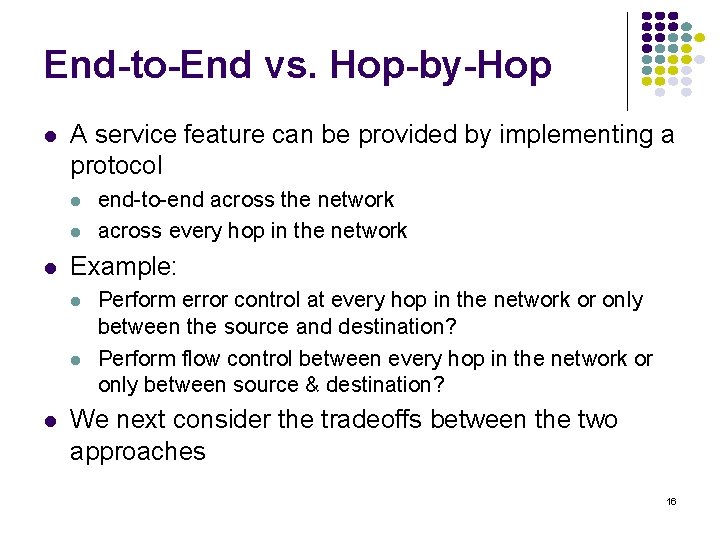 End-to-End vs. Hop-by-Hop

- A service feature can be provided by implementing a protocol
  - end-to-end across the network
  - across every hop in the network
- Example:
  - Perform error control at every hop in the network or only between the source and destination?
  - Perform flow control between every hop in the network or only between source & destination?
- We next consider the tradeoffs between the two approaches

16